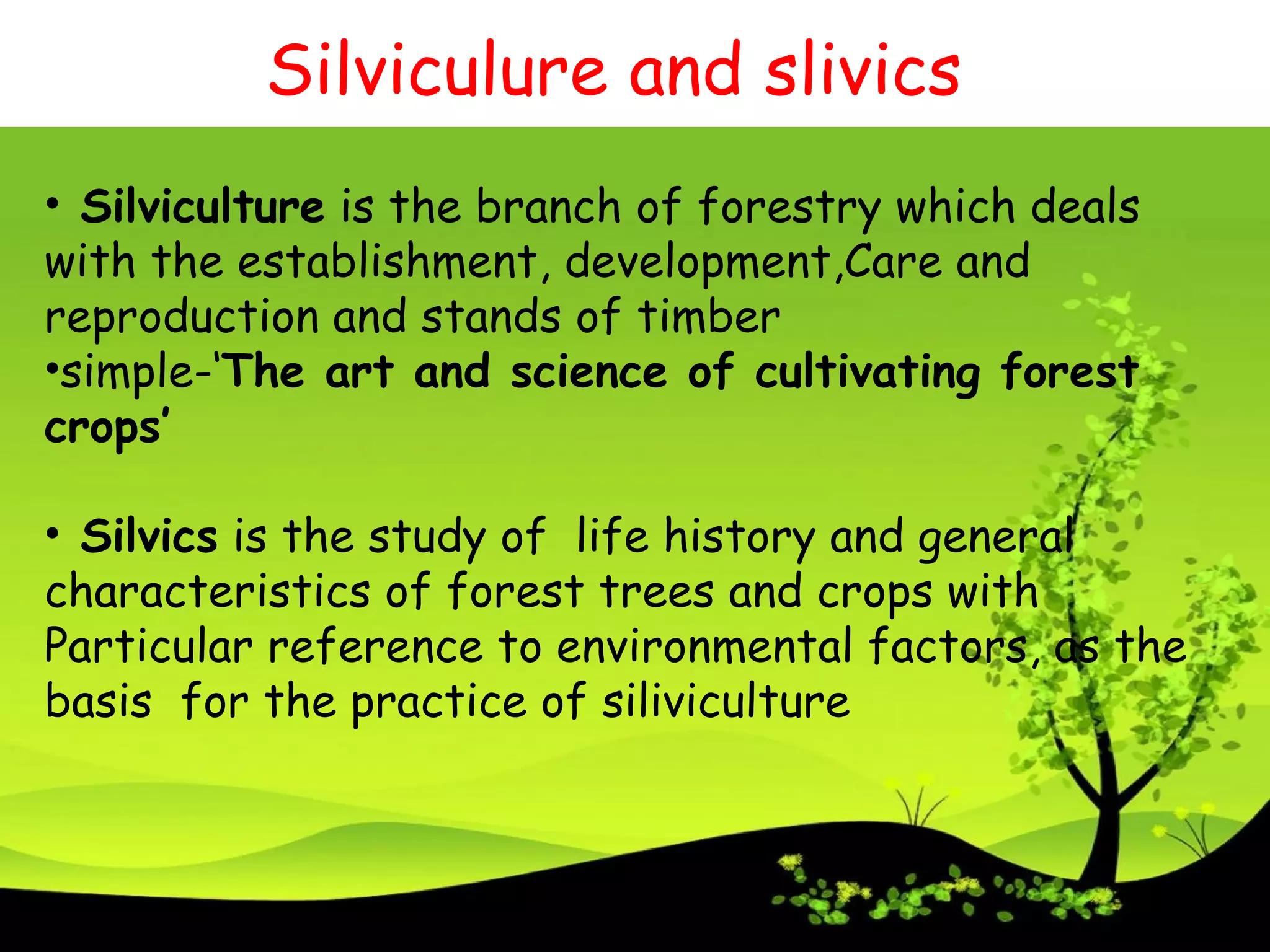 Silviculure and slivics

• Silviculture is the branch of forestry which deals with the establishment, development,Care and reproduction and stands of timber
•simple-'The art and science of cultivating forest crops'

• Silvics is the study of life history and general characteristics of forest trees and crops with Particular reference to environmental factors, as the basis for the practice of siliviculture